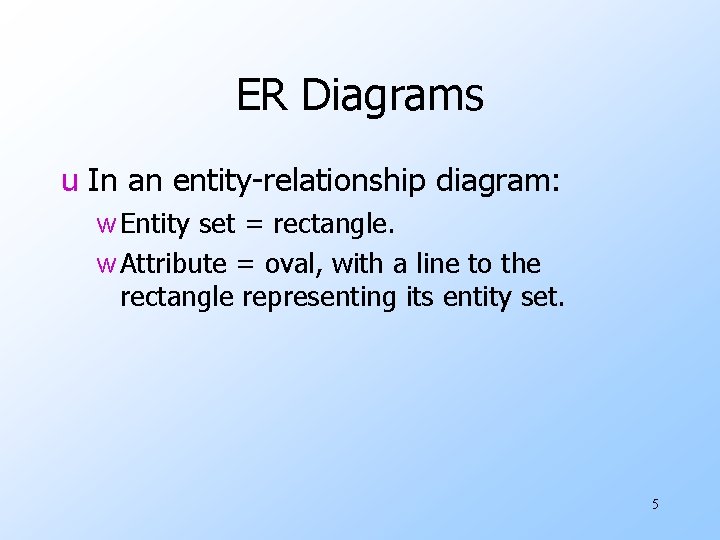 ER Diagrams

u In an entity-relationship diagram:

w Entity set = rectangle.

w Attribute = oval, with a line to the rectangle representing its entity set.

5